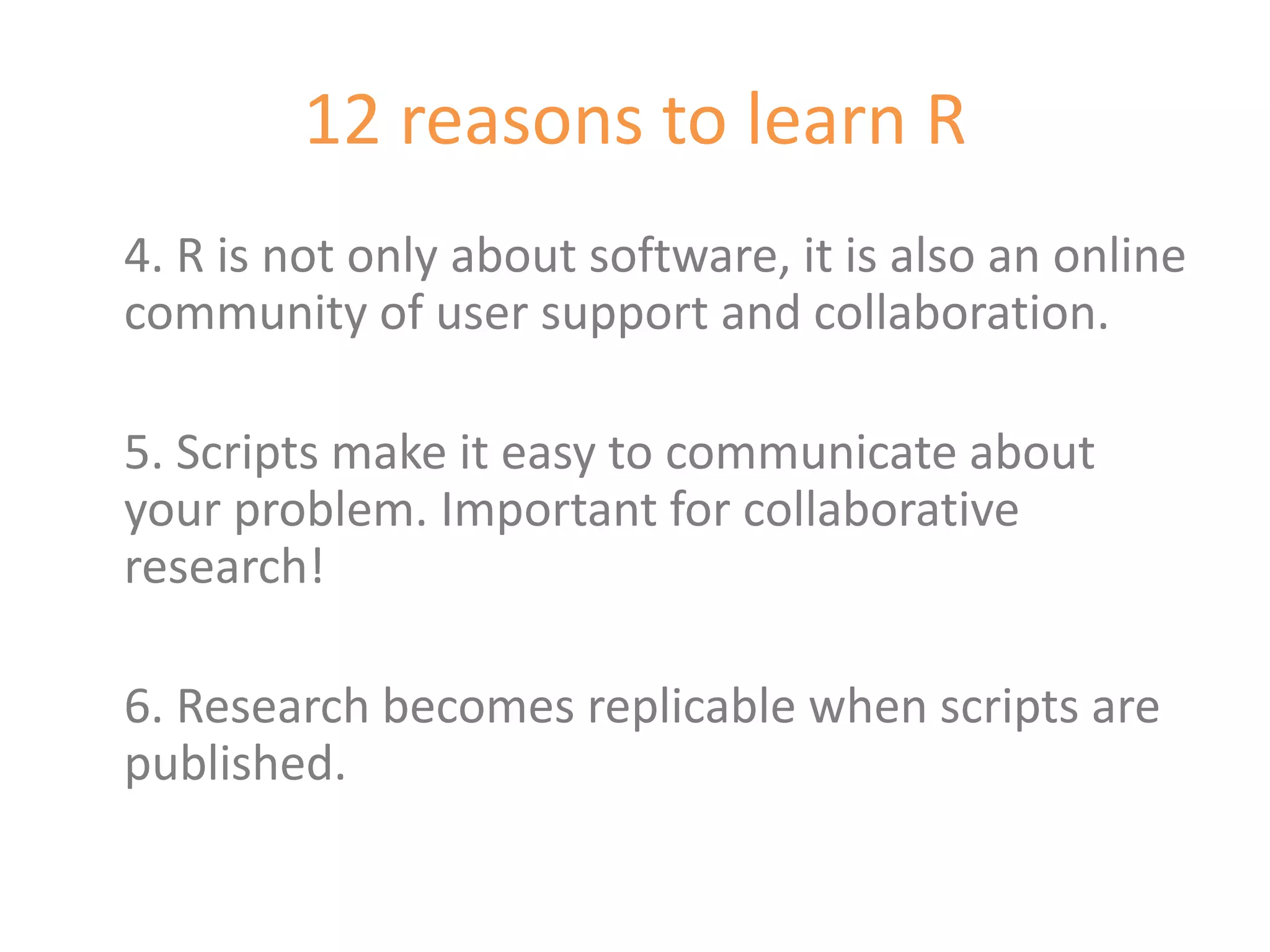 12 reasons to learn R

4. R is not only about software, it is also an online community of user support and collaboration.

5. Scripts make it easy to communicate about your problem. Important for collaborative research!

6. Research becomes replicable when scripts are published.